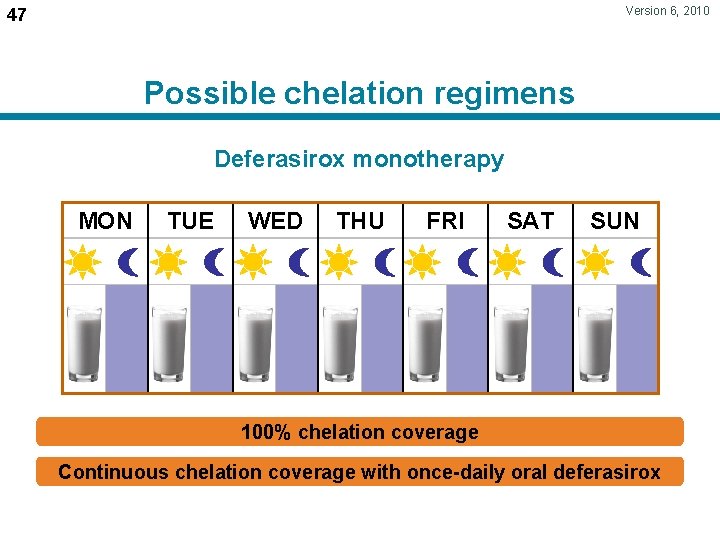 47

Version 6, 2010

Possible chelation regimens

Deferasirox monotherapy

| MON | TUE | WED | THU | FRI | SAT | SUN |
|---|---|---|---|---|---|---|

100% chelation coverage

Continuous chelation coverage with once-daily oral deferasirox